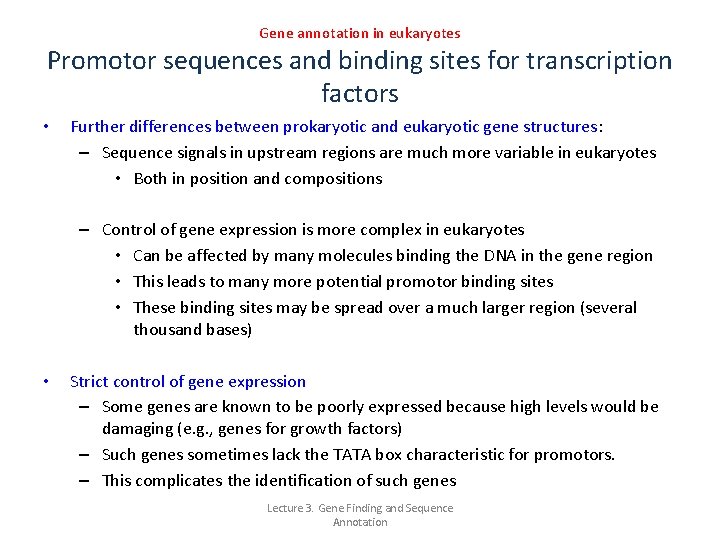 Gene annotation in eukaryotes

Promotor sequences and binding sites for transcription factors

• Further differences between prokaryotic and eukaryotic gene structures:
– Sequence signals in upstream regions are much more variable in eukaryotes
• Both in position and compositions

– Control of gene expression is more complex in eukaryotes
• Can be affected by many molecules binding the DNA in the gene region
• This leads to many more potential promotor binding sites
• These binding sites may be spread over a much larger region (several thousand bases)

• Strict control of gene expression
– Some genes are known to be poorly expressed because high levels would be damaging (e.g., genes for growth factors)
– Such genes sometimes lack the TATA box characteristic for promotors.
– This complicates the identification of such genes

Lecture 3. Gene Finding and Sequence Annotation